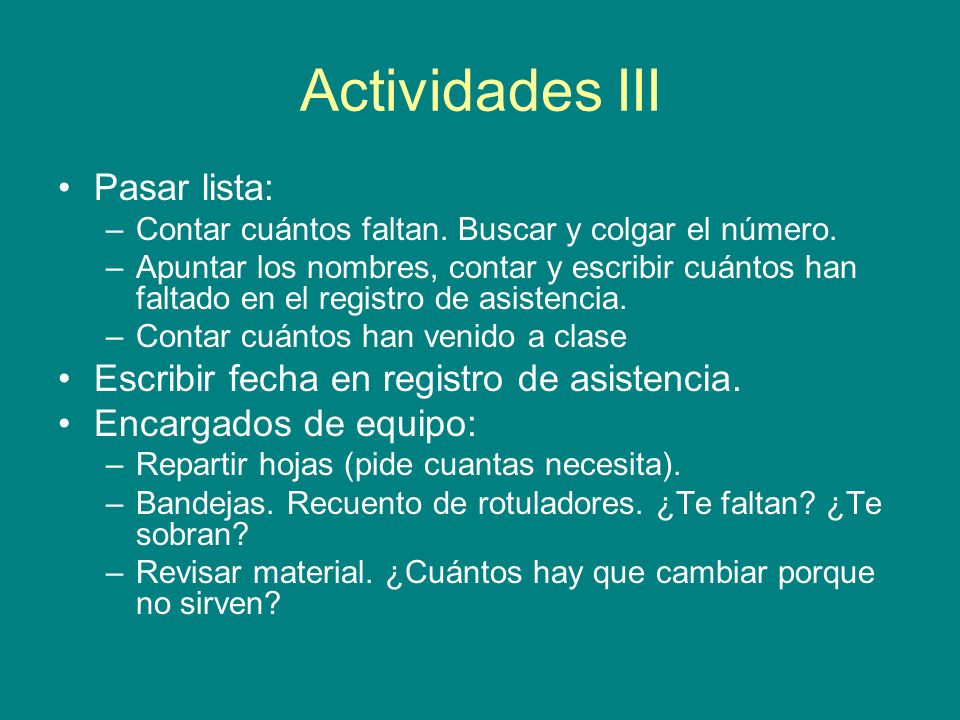 Actividades III

• Pasar lista:
– Contar cuántos faltan. Buscar y colgar el número.
– Apuntar los nombres, contar y escribir cuántos han faltado en el registro de asistencia.
– Contar cuántos han venido a clase
• Escribir fecha en registro de asistencia.
• Encargados de equipo:
– Repartir hojas (pide cuantas necesita).
– Bandejas. Recuento de rotuladores. ¿Te faltan? ¿Te sobran?
– Revisar material. ¿Cuántos hay que cambiar porque no sirven?